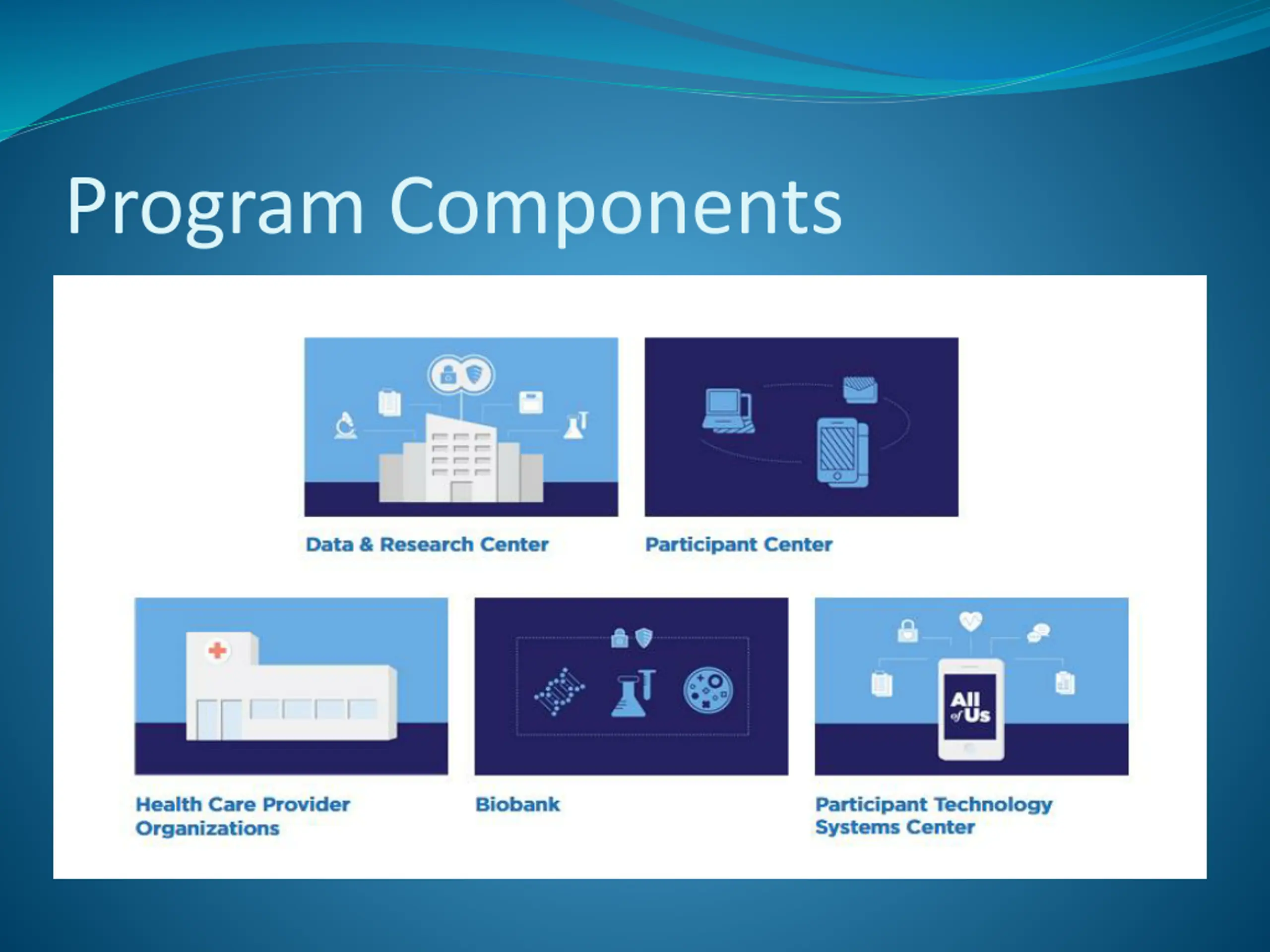 Program Components

Data & Research Center

Participant Center

Health Care Provider Organizations

Biobank

All of Us

Participant Technology Systems Center